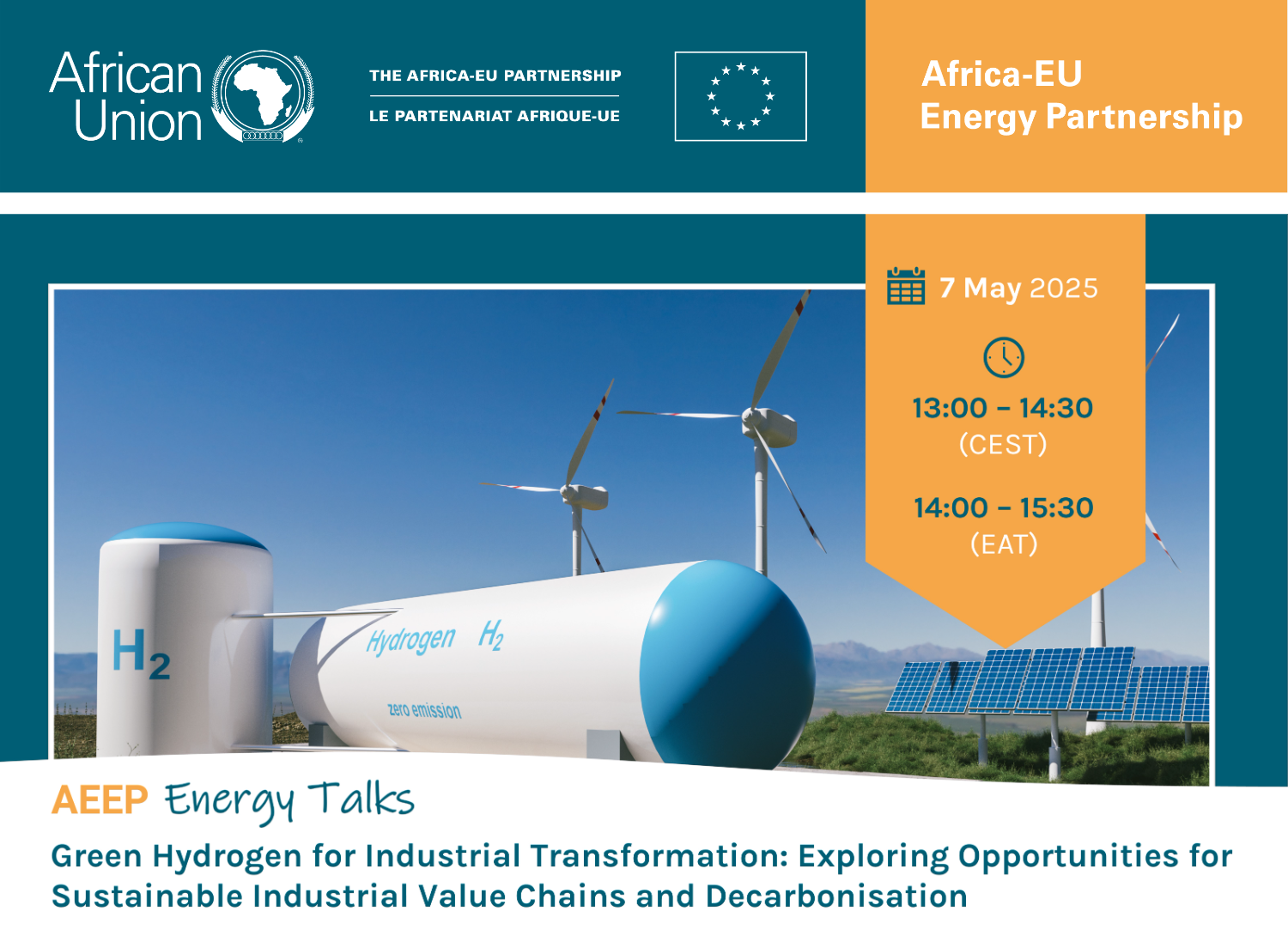 African Union

THE AFRICA-EU PARTNERSHIP
LE PARTENARIAT AFRIQUE-UE

Africa-EU Energy Partnership

7 May 2025

13:00 – 14:30 (CEST)

14:00 – 15:30 (EAT)

$H_2$

Hydrogen $H_2$

zero emission

AEEP Energy Talks

Green Hydrogen for Industrial Transformation: Exploring Opportunities for Sustainable Industrial Value Chains and Decarbonisation